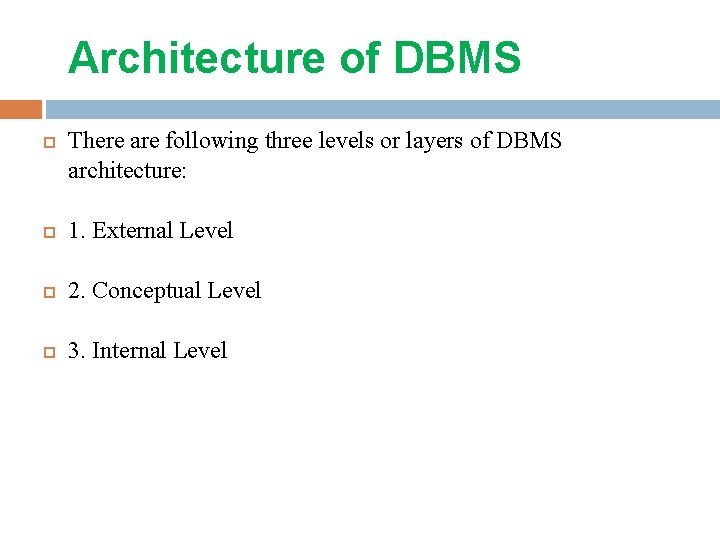 Architecture of DBMS

There are following three levels or layers of DBMS architecture:

1. External Level

2. Conceptual Level

3. Internal Level